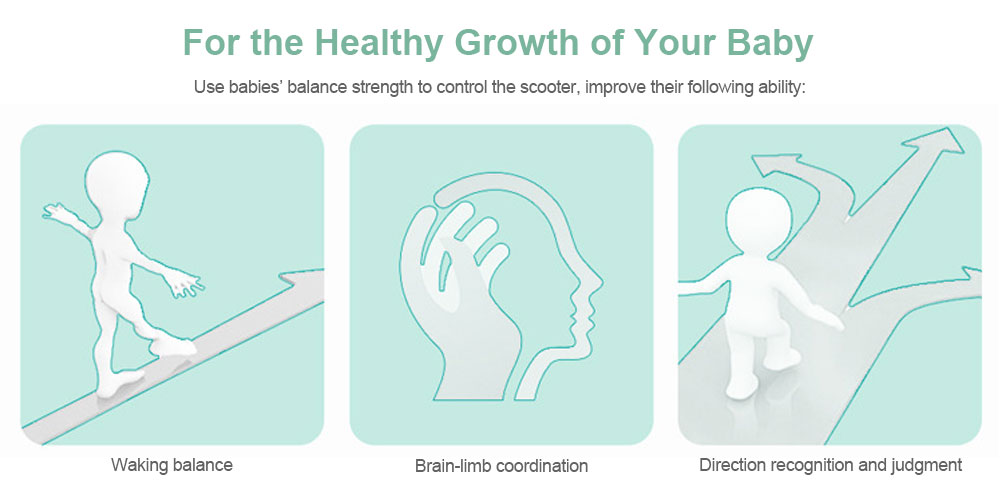 For the Healthy Growth of Your Baby

Use babies' balance strength to control the scooter, improve their following ability:

Waking balance

Brain-limb coordination

Direction recognition and judgment